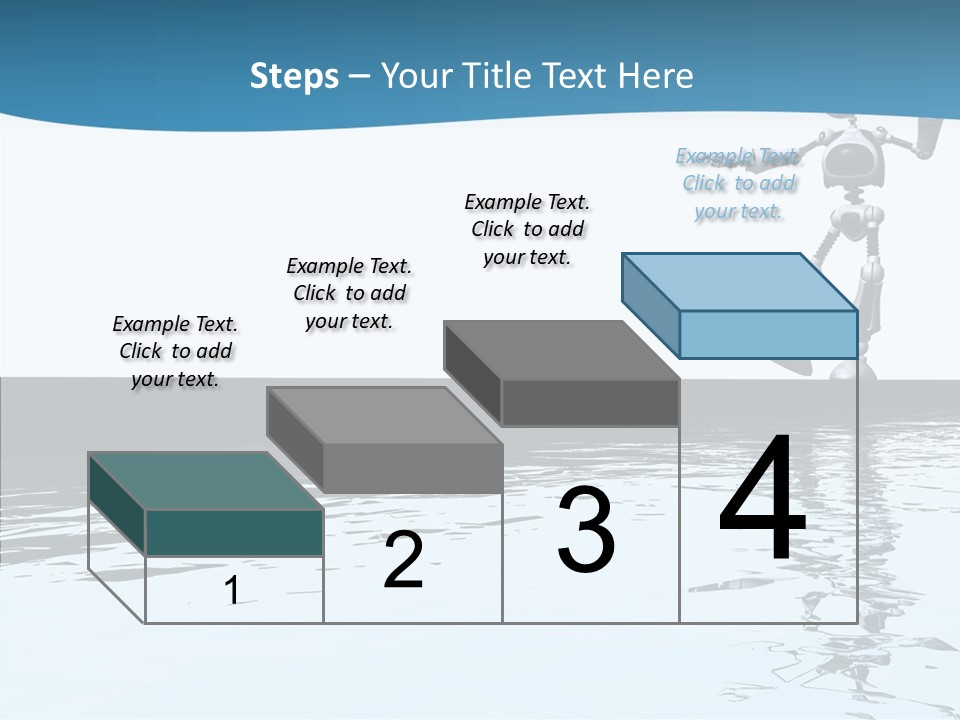 Steps – Your Title Text Here

Example Text. Click to add your text.

Example Text. Click to add your text.

Example Text. Click to add your text.

Example Text. Click to add your text.

1

2

3

4